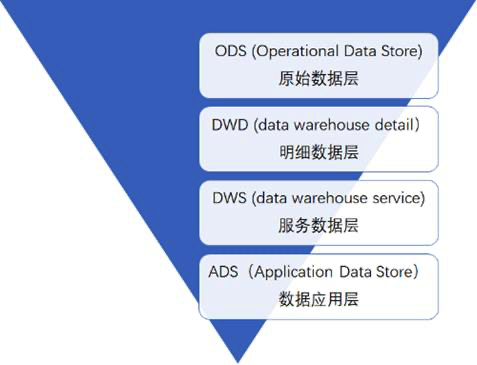 ODS (Operational Data Store)
原始数据层

DWD (data warehouse detail）
明细数据层

DWS (data warehouse service)
服务数据层

ADS（Application Data Store）
数据应用层